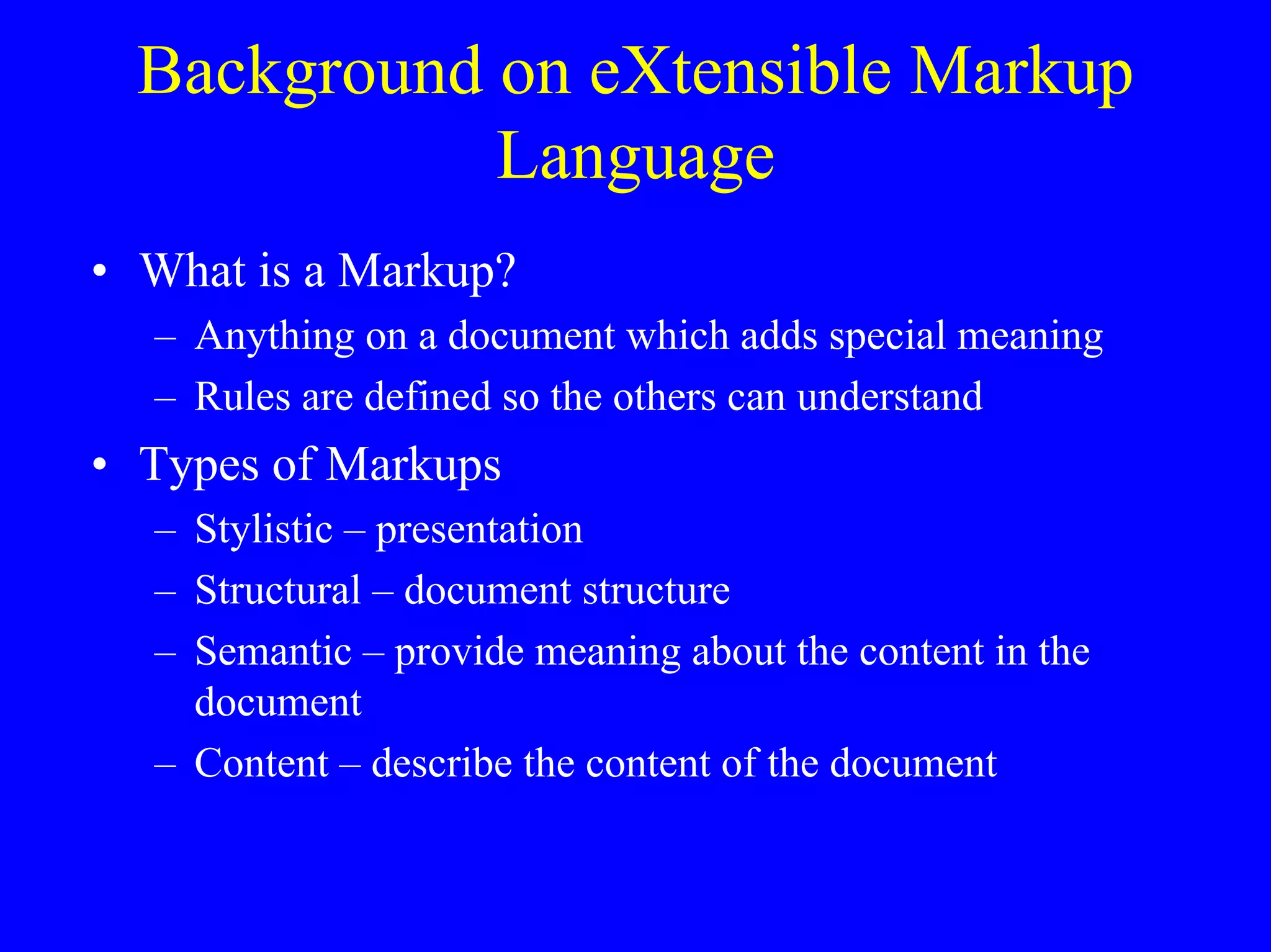 Background on eXtensible Markup Language

• What is a Markup?
  – Anything on a document which adds special meaning
  – Rules are defined so the others can understand
• Types of Markups
  – Stylistic – presentation
  – Structural – document structure
  – Semantic – provide meaning about the content in the document
  – Content – describe the content of the document